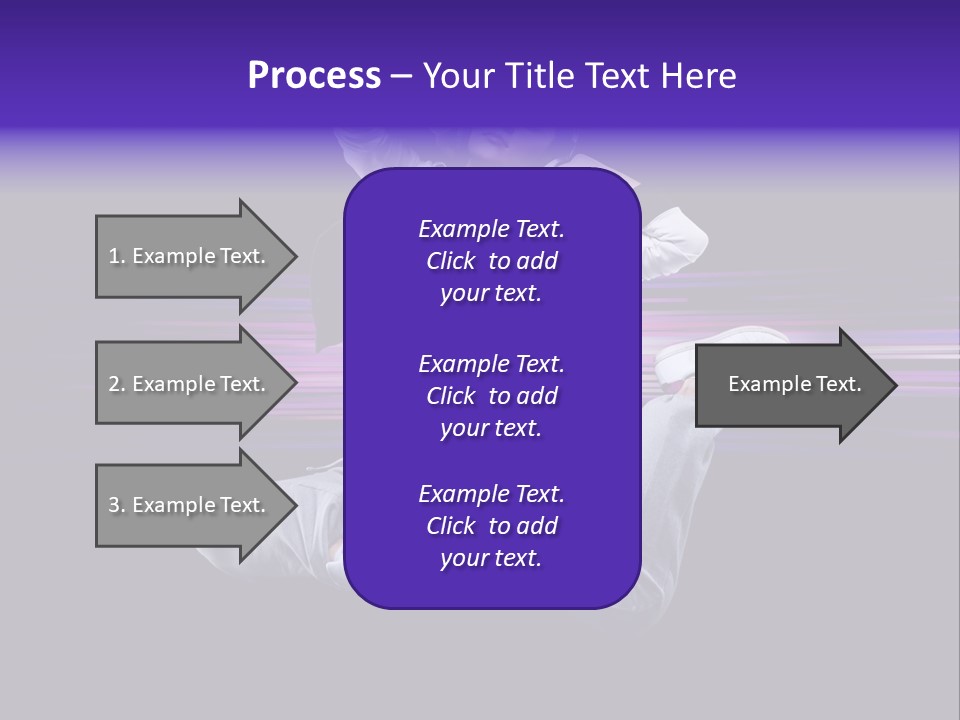 Process – Your Title Text Here

1. Example Text.

2. Example Text.

3. Example Text.

Example Text. Click to add your text.

Example Text. Click to add your text.

Example Text. Click to add your text.

Example Text.